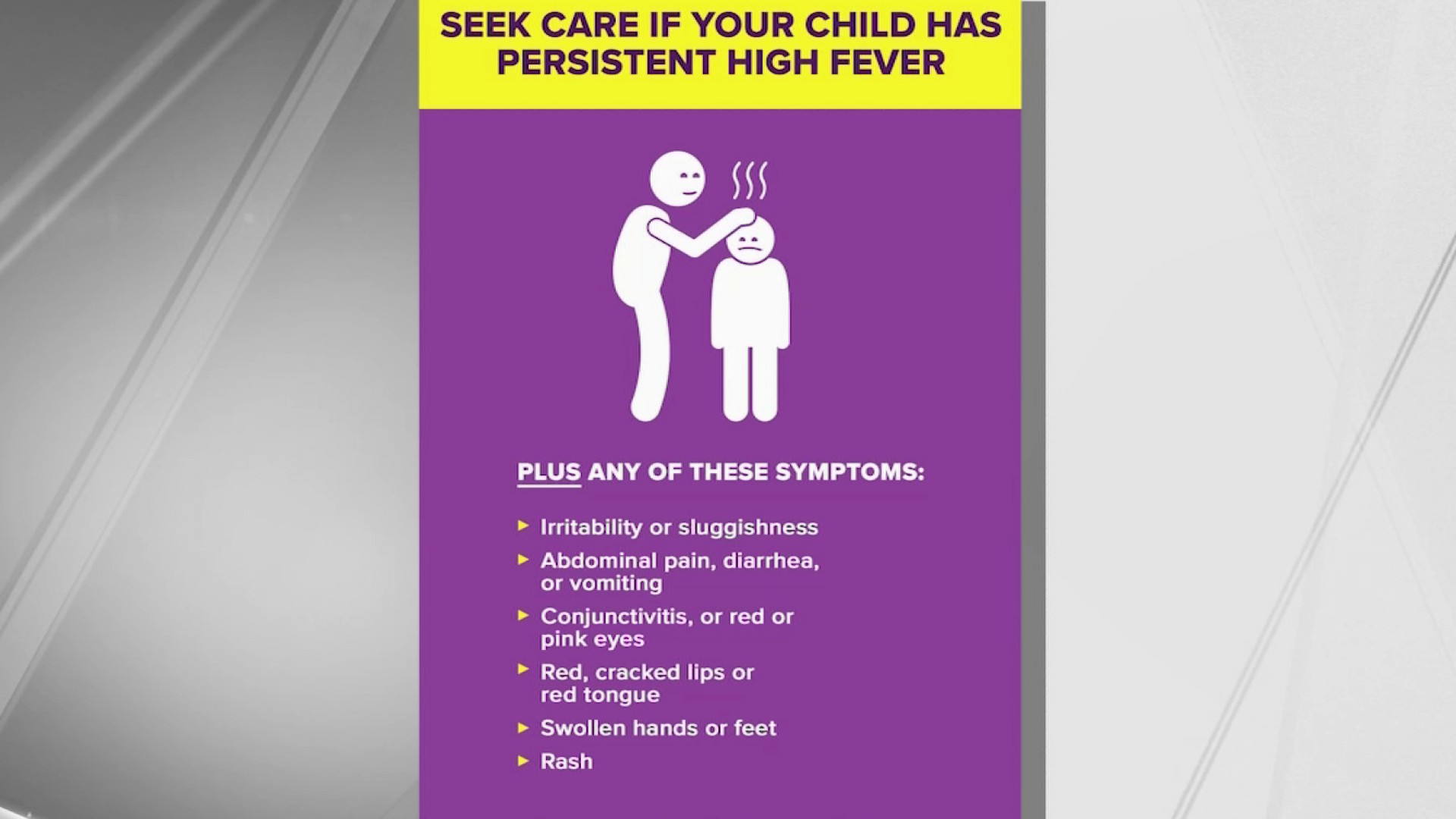 SEEK CARE IF YOUR CHILD HAS PERSISTENT HIGH FEVER

PLUS ANY OF THESE SYMPTOMS:

▸ Irritability or sluggishness
▸ Abdominal pain, diarrhea, or vomiting
▸ Conjunctivitis, or red or pink eyes
▸ Red, cracked lips or red tongue
▸ Swollen hands or feet
▸ Rash